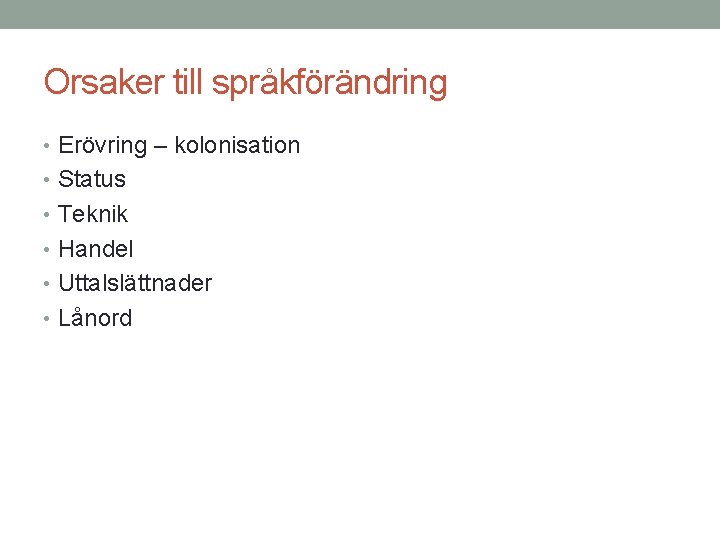 Orsaker till språkförändring

• Erövring – kolonisation
• Status
• Teknik
• Handel
• Uttalslättnader
• Lånord